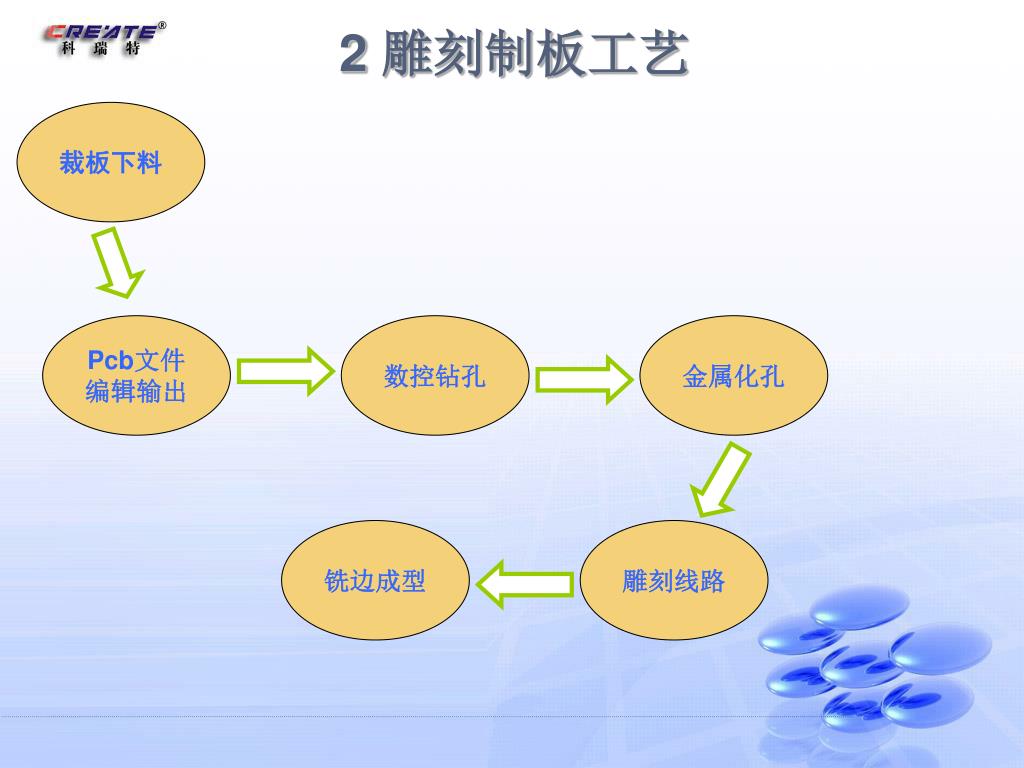 CREATE®
科 瑞 特

2 雕刻制板工艺

裁板下料

Pcb文件编辑输出

数控钻孔

金属化孔

雕刻线路

铣边成型